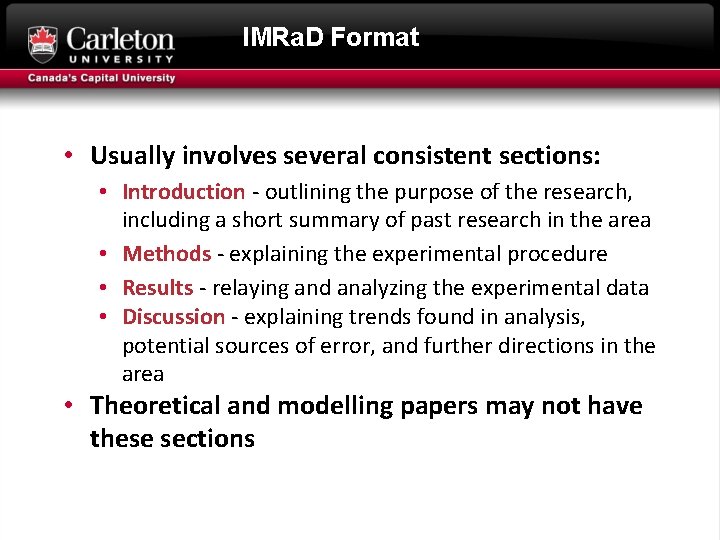 Carleton
UNIVERSITY
Canada's Capital University

IMRaD Format

• Usually involves several consistent sections:
  • Introduction - outlining the purpose of the research, including a short summary of past research in the area
  • Methods - explaining the experimental procedure
  • Results - relaying and analyzing the experimental data
  • Discussion - explaining trends found in analysis, potential sources of error, and further directions in the area
• Theoretical and modelling papers may not have these sections